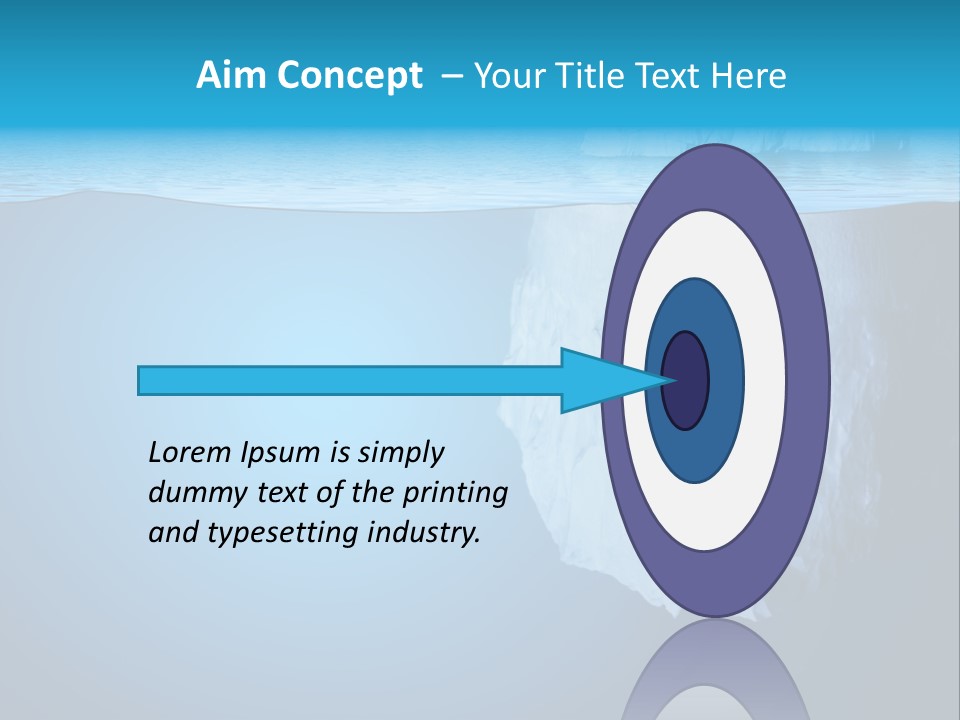 Aim Concept – Your Title Text Here

Lorem Ipsum is simply dummy text of the printing and typesetting industry.